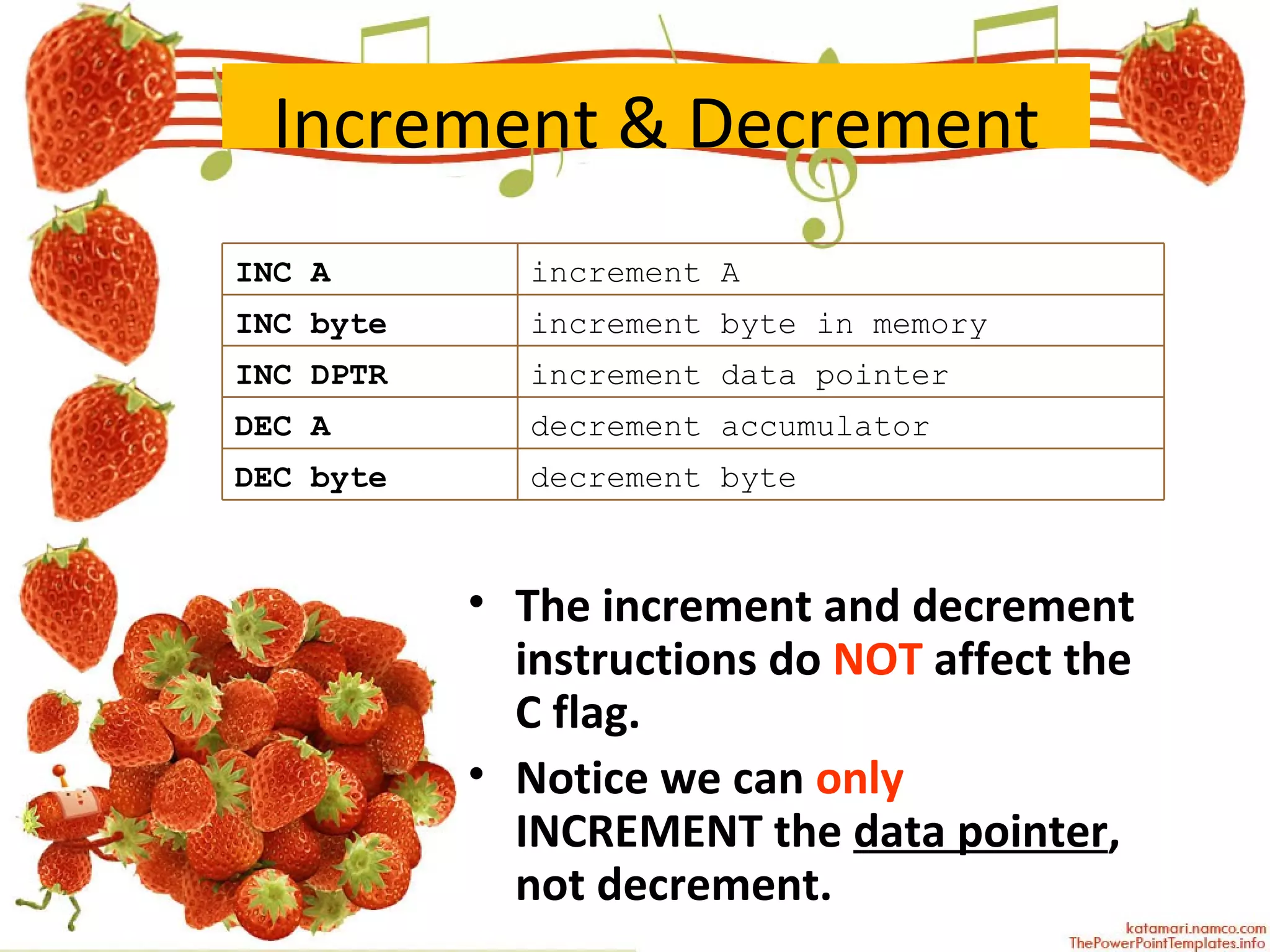 Increment & Decrement

| INC A | increment A |
|---|---|
| INC byte | increment byte in memory |
| INC DPTR | increment data pointer |
| DEC A | decrement accumulator |
| DEC byte | decrement byte |

• The increment and decrement instructions do NOT affect the C flag.

• Notice we can only INCREMENT the data pointer, not decrement.

katamari.namco.com
ThePowerPointTemplates.info